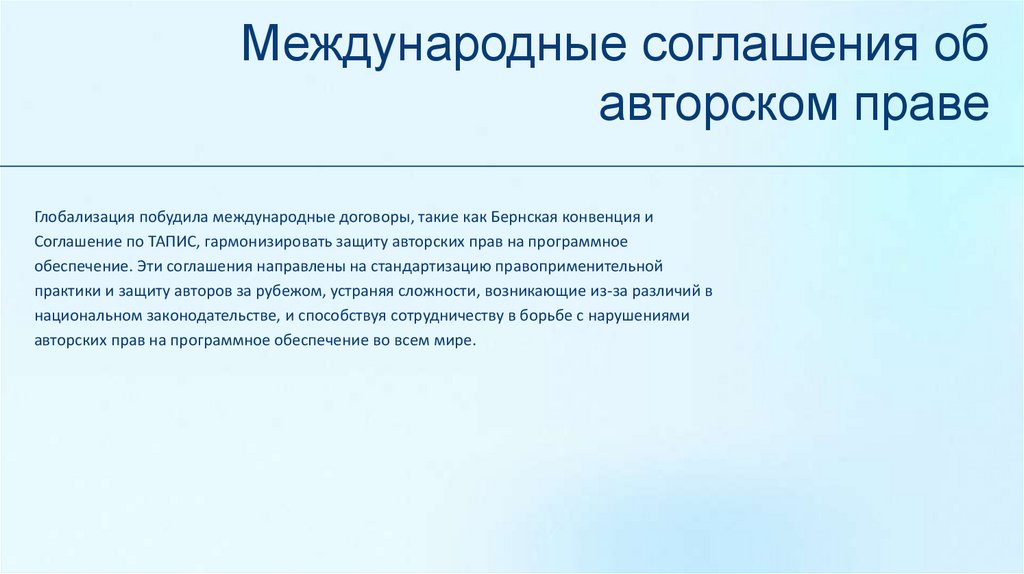 Международные соглашения об авторском праве

Глобализация побудила международные договоры, такие как Бернская конвенция и Соглашение по ТАПИС, гармонизировать защиту авторских прав на программное обеспечение. Эти соглашения направлены на стандартизацию правоприменительной практики и защиту авторов за рубежом, устраняя сложности, возникающие из-за различий в национальном законодательстве, и способствуя сотрудничеству в борьбе с нарушениями авторских прав на программное обеспечение во всем мире.